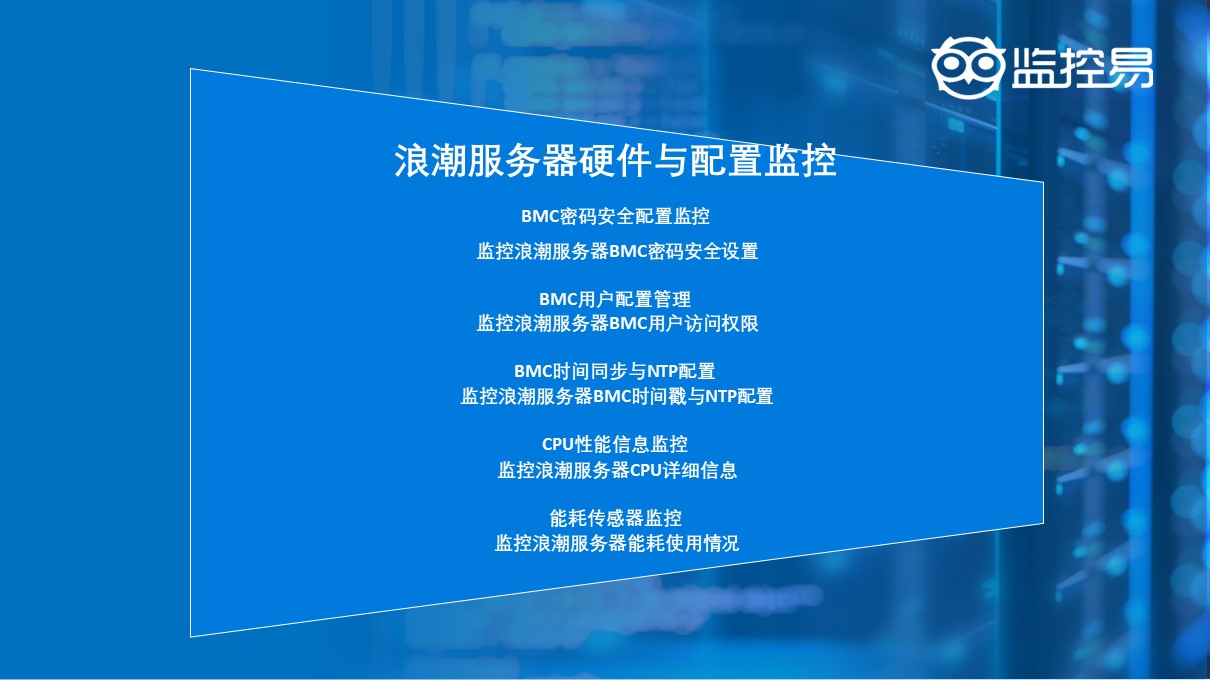 监控易

浪潮服务器硬件与配置监控

BMC密码安全配置监控

监控浪潮服务器BMC密码安全设置

BMC用户配置管理
监控浪潮服务器BMC用户访问权限

BMC时间同步与NTP配置
监控浪潮服务器BMC时间戳与NTP配置

CPU性能信息监控
监控浪潮服务器CPU详细信息

能耗传感器监控
监控浪潮服务器能耗使用情况